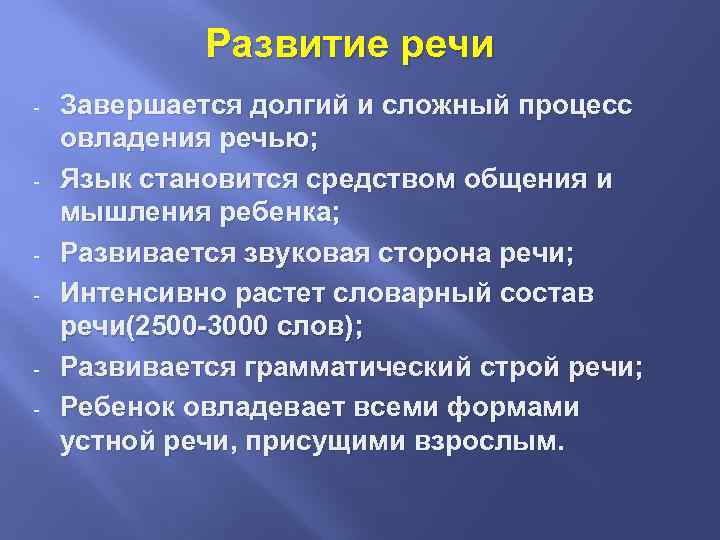 Развитие речи

- Завершается долгий и сложный процесс овладения речью;
- Язык становится средством общения и мышления ребенка;
- Развивается звуковая сторона речи;
- Интенсивно растет словарный состав речи(2500-3000 слов);
- Развивается грамматический строй речи;
- Ребенок овладевает всеми формами устной речи, присущими взрослым.